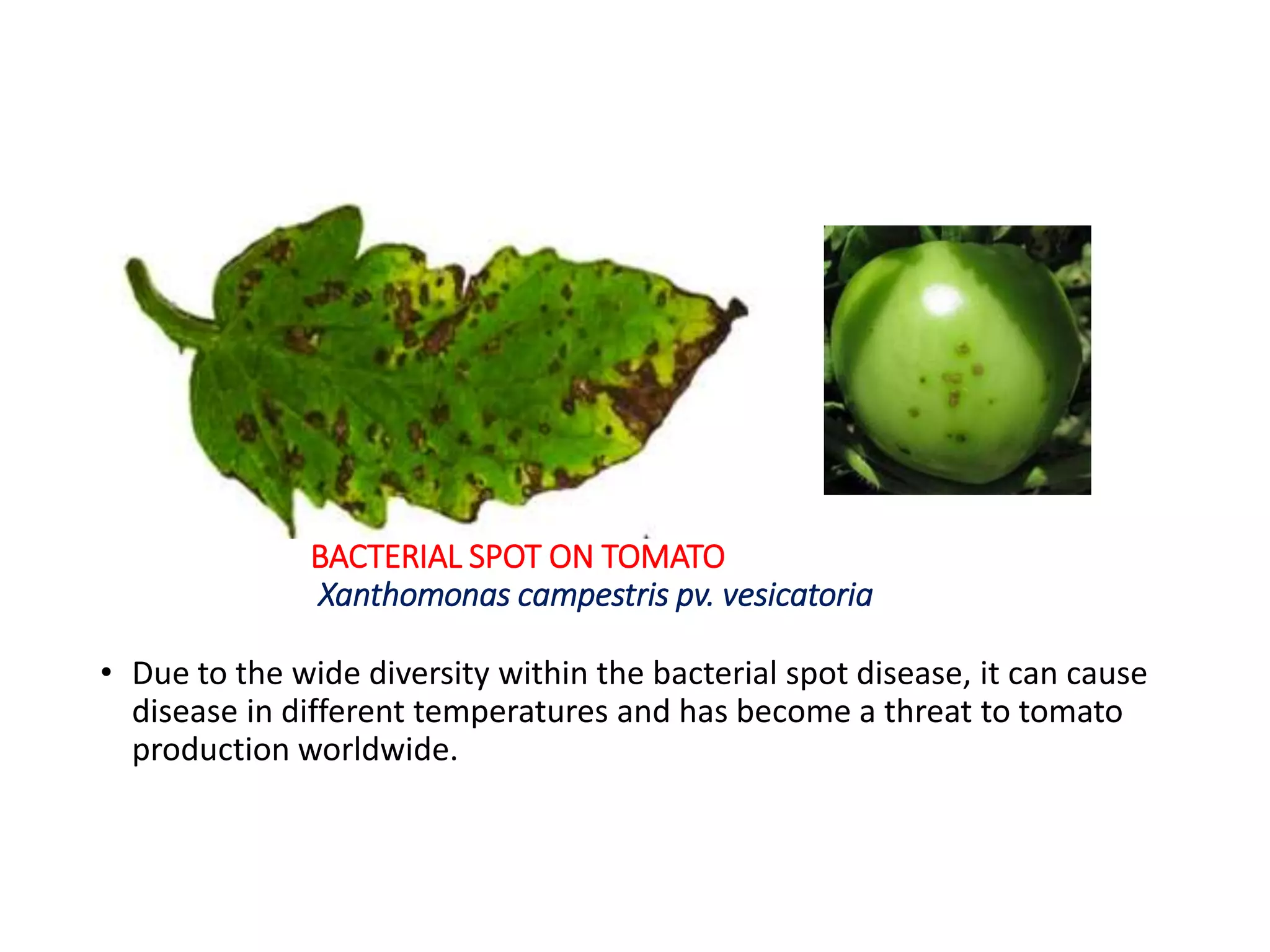 BACTERIAL SPOT ON TOMATO
Xanthomonas campestris pv. vesicatoria

• Due to the wide diversity within the bacterial spot disease, it can cause disease in different temperatures and has become a threat to tomato production worldwide.